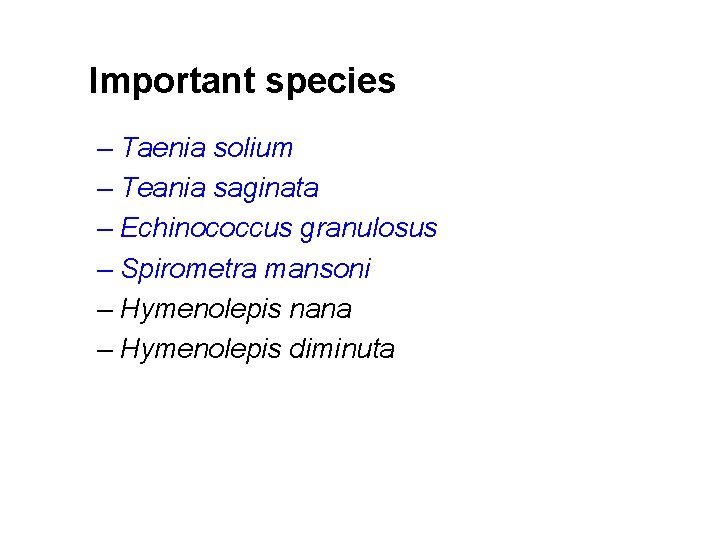 Important species

– Taenia solium
– Teania saginata
– Echinococcus granulosus
– Spirometra mansoni
– Hymenolepis nana
– Hymenolepis diminuta